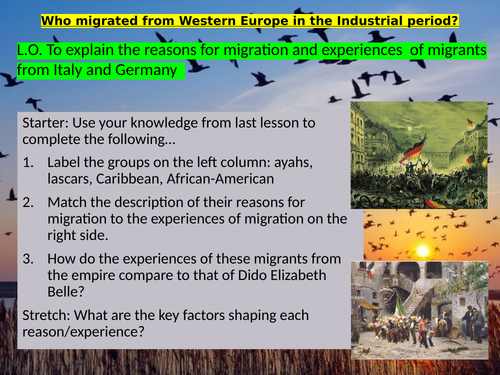 Who migrated from Western Europe in the Industrial period?

L.O. To explain the reasons for migration and experiences of migrants from Italy and Germany

Starter: Use your knowledge from last lesson to complete the following…

1. Label the groups on the left column: ayahs, lascars, Caribbean, African-American

2. Match the description of their reasons for migration to the experiences of migration on the right side.

3. How do the experiences of these migrants from the empire compare to that of Dido Elizabeth Belle?

Stretch: What are the key factors shaping each reason/experience?